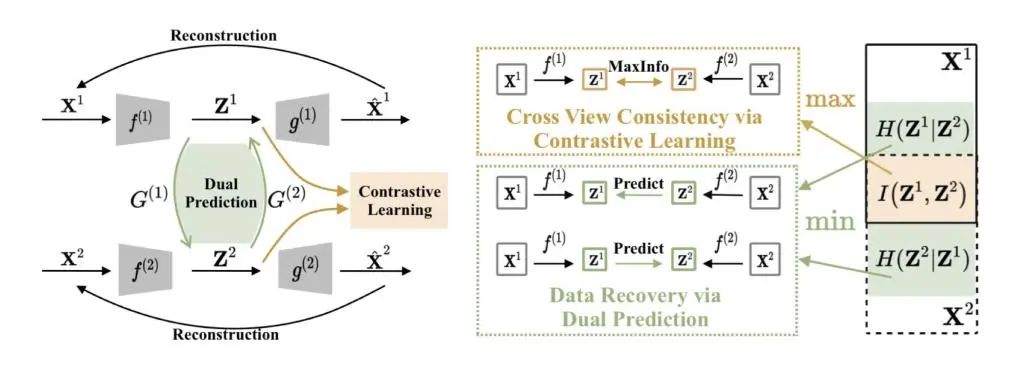 Reconstruction

$\mathbf{X}^1$ $f^{(1)}$ $\mathbf{Z}^1$ $g^{(1)}$ $\hat{\mathbf{X}}^1$

$G^{(1)}$ Dual Prediction $G^{(2)}$

Contrastive Learning

$\mathbf{X}^2$ $f^{(2)}$ $\mathbf{Z}^2$ $g^{(2)}$ $\hat{\mathbf{X}}^2$

Reconstruction

$\mathbf{X}^1$ $f^{(1)}$ $\mathbf{Z}^1$ MaxInfo $\mathbf{Z}^2$ $f^{(2)}$ $\mathbf{X}^2$

Cross View Consistency via Contrastive Learning

$\mathbf{X}^1$ $f^{(1)}$ $\mathbf{Z}^1$ Predict $\mathbf{Z}^2$ $f^{(2)}$ $\mathbf{X}^2$

$\mathbf{X}^1$ $f^{(1)}$ $\mathbf{Z}^1$ Predict $\mathbf{Z}^2$ $f^{(2)}$ $\mathbf{X}^2$

Data Recovery via Dual Prediction

max

min

$\mathbf{X}^1$

$H(\mathbf{Z}^1|\mathbf{Z}^2)$

$I(\mathbf{Z}^1, \mathbf{Z}^2)$

$H(\mathbf{Z}^2|\mathbf{Z}^1)$

$\mathbf{X}^2$